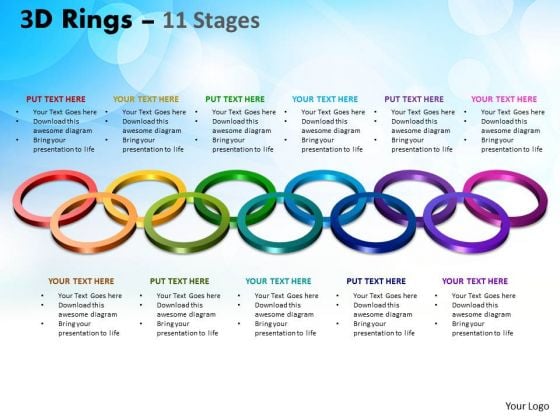 3D Rings – 11 Stages

PUT TEXT HERE
- Your Text Goes here
- Download this awesome diagram
- Bring your presentation to life

YOUR TEXT HERE
- Your Text Goes here
- Download this awesome diagram
- Bring your presentation to life

PUT TEXT HERE
- Your Text Goes here
- Download this awesome diagram
- Bring your presentation to life

YOUR TEXT HERE
- Your Text Goes here
- Download this awesome diagram
- Bring your presentation to life

PUT TEXT HERE
- Your Text Goes here
- Download this awesome diagram
- Bring your presentation to life

YOUR TEXT HERE
- Your Text Goes here
- Download this awesome diagram
- Bring your presentation to life

YOUR TEXT HERE
- Your Text Goes here
- Download this awesome diagram
- Bring your presentation to life

PUT TEXT HERE
- Your Text Goes here
- Download this awesome diagram
- Bring your presentation to life

YOUR TEXT HERE
- Your Text Goes here
- Download this awesome diagram
- Bring your presentation to life

PUT TEXT HERE
- Your Text Goes here
- Download this awesome diagram
- Bring your presentation to life

YOUR TEXT HERE
- Your Text Goes here
- Download this awesome diagram
- Bring your presentation to life

Your Logo